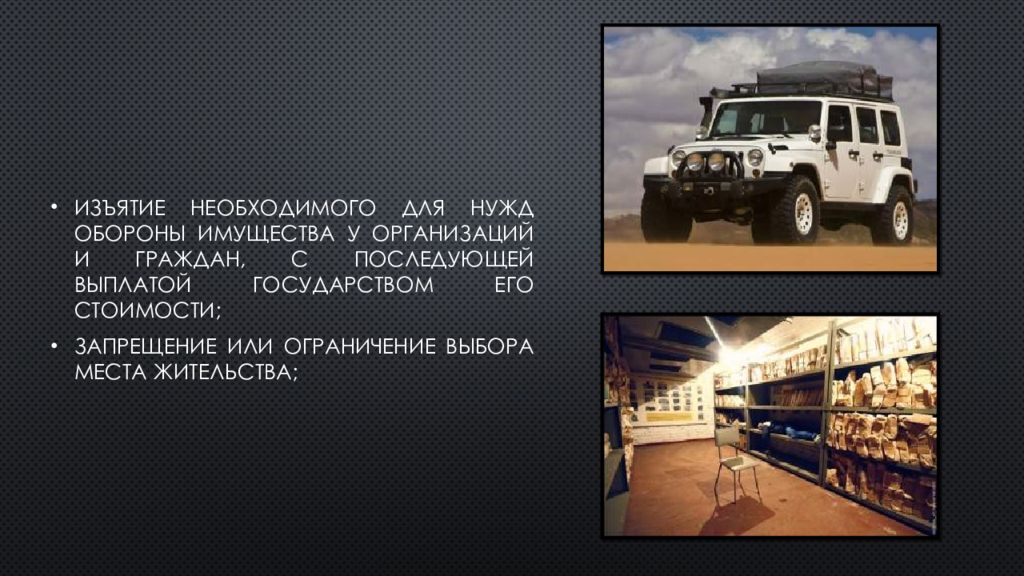 • ИЗЪЯТИЕ НЕОБХОДИМОГО ДЛЯ НУЖД ОБОРОНЫ ИМУЩЕСТВА У ОРГАНИЗАЦИЙ И ГРАЖДАН, С ПОСЛЕДУЮЩЕЙ ВЫПЛАТОЙ ГОСУДАРСТВОМ ЕГО СТОИМОСТИ;

• ЗАПРЕЩЕНИЕ ИЛИ ОГРАНИЧЕНИЕ ВЫБОРА МЕСТА ЖИТЕЛЬСТВА;